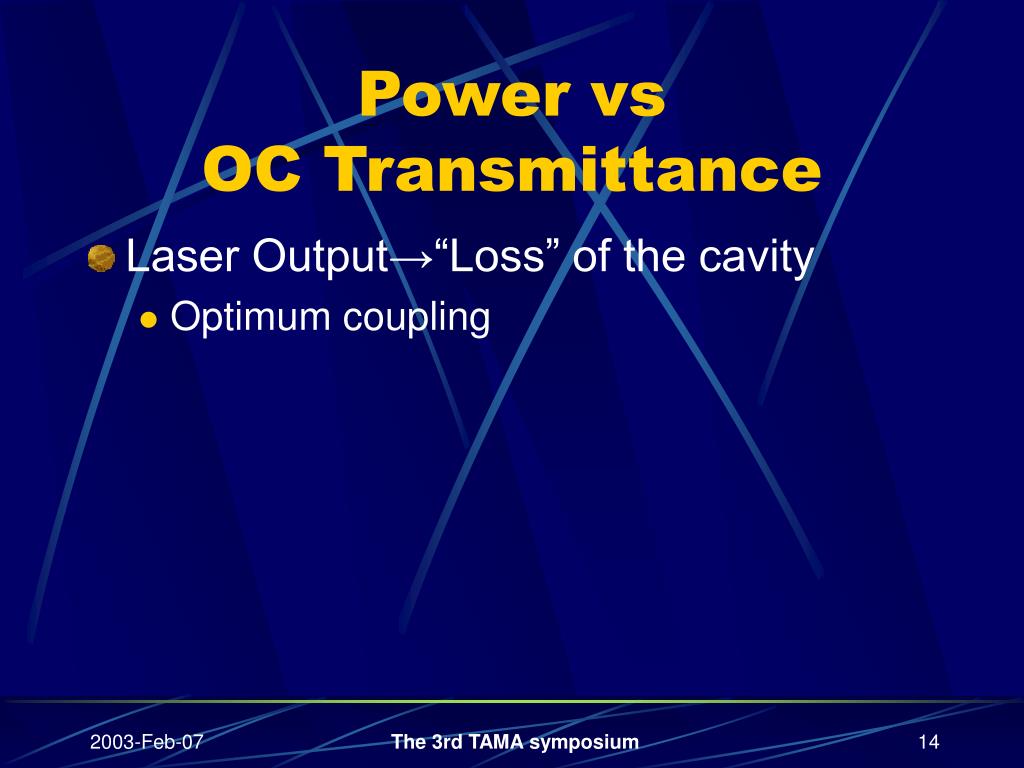 Power vs
OC Transmittance

Laser Output→“Loss” of the cavity

Optimum coupling

2003-Feb-07 The 3rd TAMA symposium 14